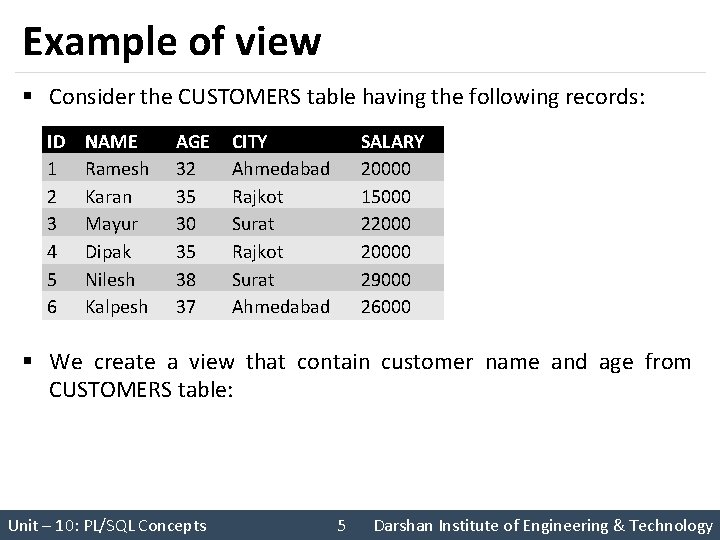 Example of view

▪ Consider the CUSTOMERS table having the following records:

| ID | NAME | AGE | CITY | SALARY |
|---|---|---|---|---|
| 1 | Ramesh | 32 | Ahmedabad | 20000 |
| 2 | Karan | 35 | Rajkot | 15000 |
| 3 | Mayur | 30 | Surat | 22000 |
| 4 | Dipak | 35 | Rajkot | 20000 |
| 5 | Nilesh | 38 | Surat | 29000 |
| 6 | Kalpesh | 37 | Ahmedabad | 26000 |

▪ We create a view that contain customer name and age from CUSTOMERS table:

Unit – 10: PL/SQL Concepts 5 Darshan Institute of Engineering & Technology